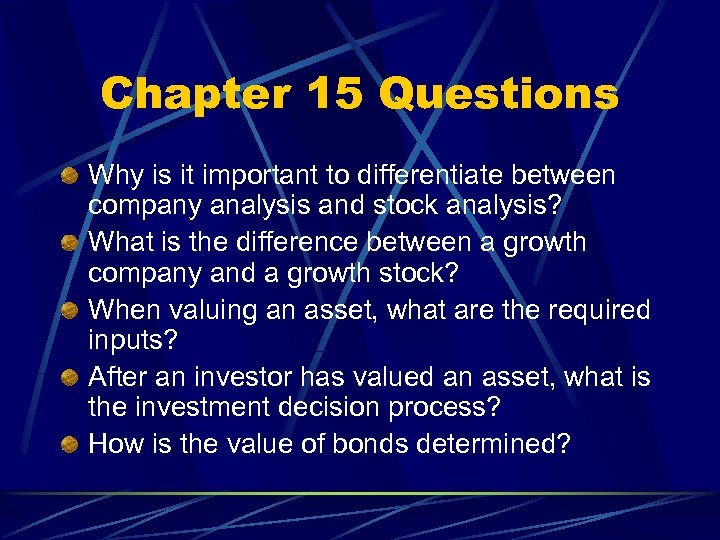 Chapter 15 Questions

Why is it important to differentiate between company analysis and stock analysis?

What is the difference between a growth company and a growth stock?

When valuing an asset, what are the required inputs?

After an investor has valued an asset, what is the investment decision process?

How is the value of bonds determined?